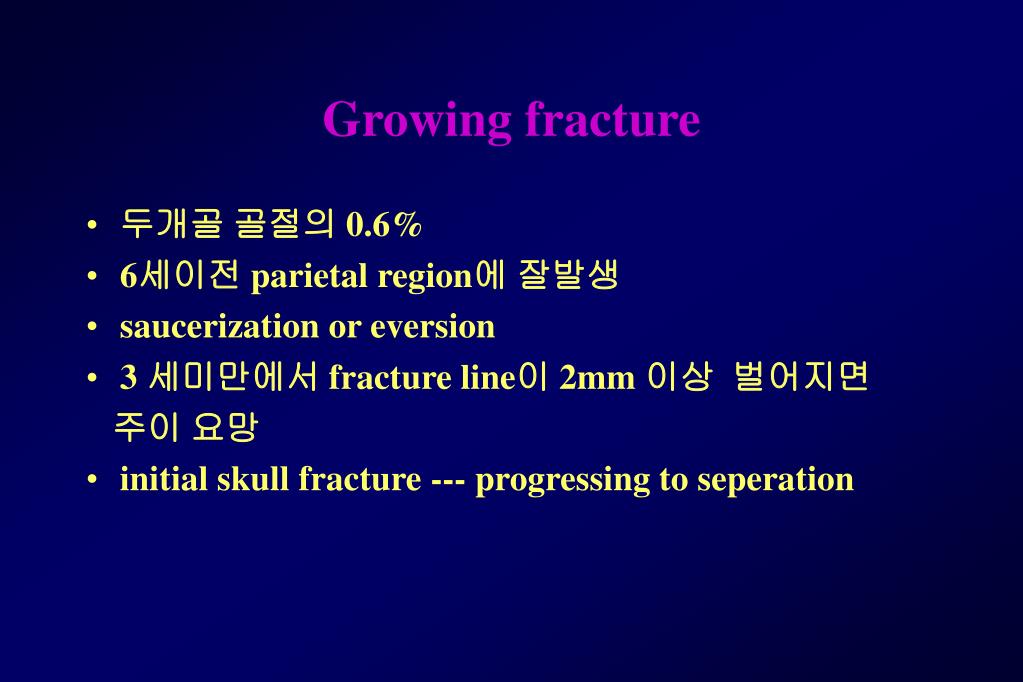 Growing fracture

• 두개골 골절의 0.6%
• 6세이전 parietal region에 잘발생
• saucerization or eversion
• 3 세미만에서 fracture line이 2mm 이상 벌어지면 주이 요망
• initial skull fracture --- progressing to seperation